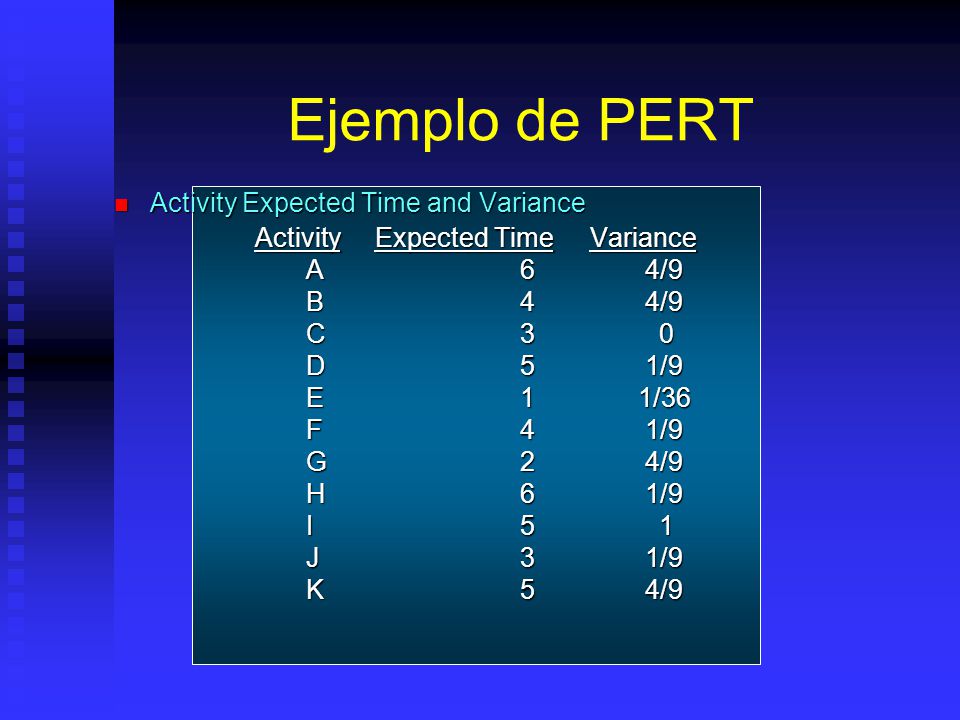 Ejemplo de PERT

Activity Expected Time and Variance

| Activity | Expected Time | Variance |
|---|---|---|
| A | 6 | 4/9 |
| B | 4 | 4/9 |
| C | 3 | 0 |
| D | 5 | 1/9 |
| E | 1 | 1/36 |
| F | 4 | 1/9 |
| G | 2 | 4/9 |
| H | 6 | 1/9 |
| I | 5 | 1 |
| J | 3 | 1/9 |
| K | 5 | 4/9 |